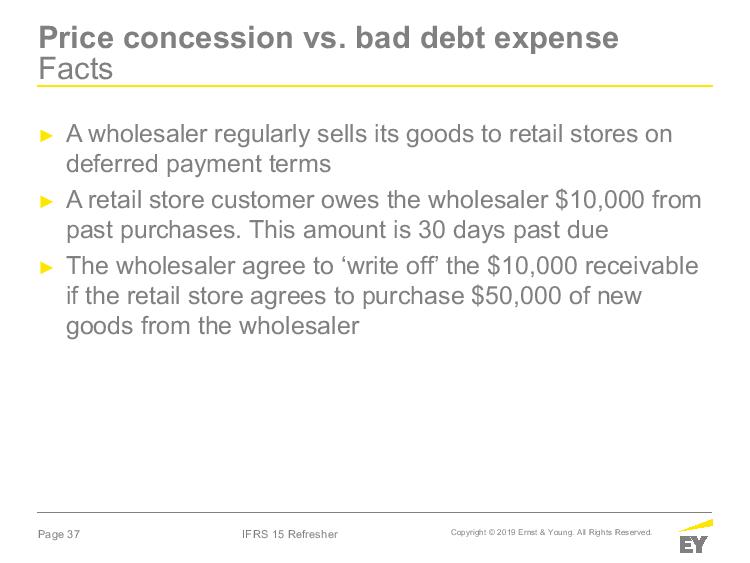 Price concession vs. bad debt expense
Facts

► A wholesaler regularly sells its goods to retail stores on deferred payment terms

► A retail store customer owes the wholesaler \$10,000 from past purchases. This amount is 30 days past due

► The wholesaler agree to ‘write off’ the \$10,000 receivable if the retail store agrees to purchase \$50,000 of new goods from the wholesaler

Page 37

IFRS 15 Refresher

Copyright © 2019 Ernst & Young. All Rights Reserved.

EY